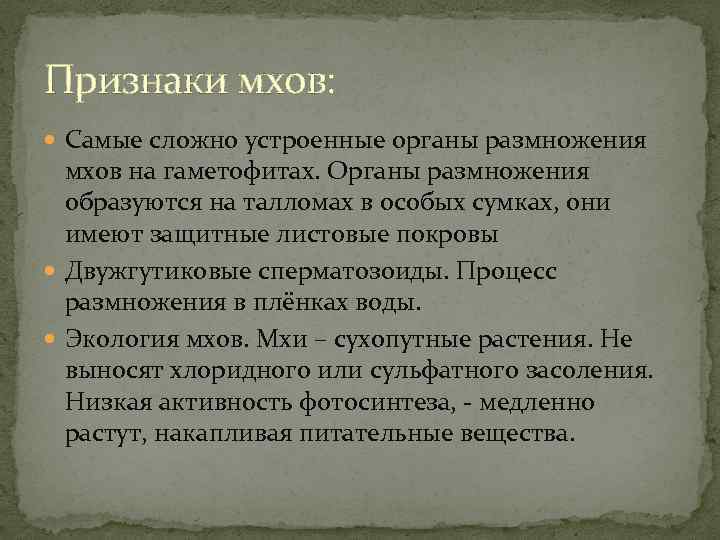 Признаки мхов:

Самые сложно устроенные органы размножения мхов на гаметофитах. Органы размножения образуются на талломах в особых сумках, они имеют защитные листовые покровы

Двужгутиковые сперматозоиды. Процесс размножения в плёнках воды.

Экология мхов. Мхи – сухопутные растения. Не выносят хлоридного или сульфатного засоления. Низкая активность фотосинтеза, - медленно растут, накапливая питательные вещества.